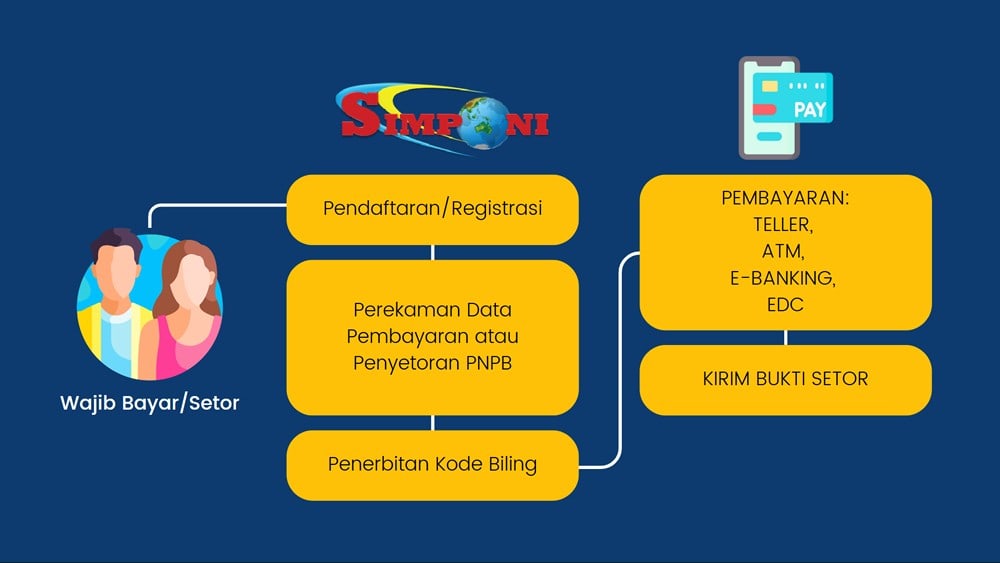 SIMPONI

PAY

Wajib Bayar/Setor

Pendaftaran/Registrasi

Perekaman Data Pembayaran atau Penyetoran PNPB

Penerbitan Kode Biling

PEMBAYARAN:
TELLER,
ATM,
E-BANKING,
EDC

KIRIM BUKTI SETOR